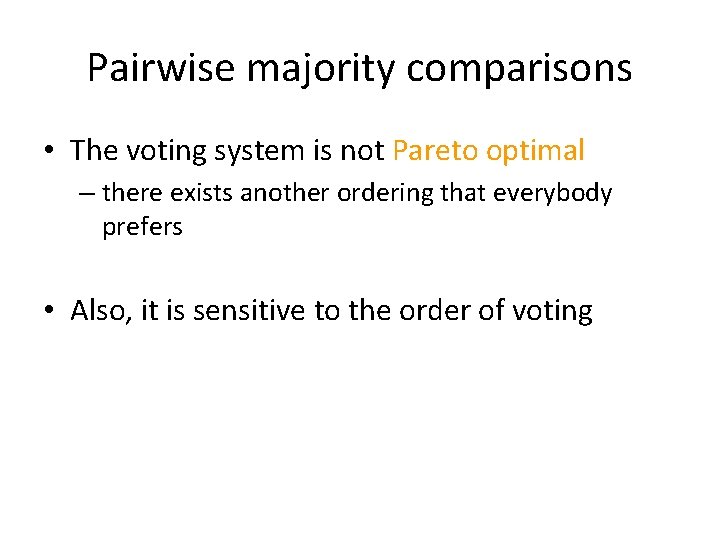 Pairwise majority comparisons

• The voting system is not Pareto optimal
 – there exists another ordering that everybody prefers

• Also, it is sensitive to the order of voting